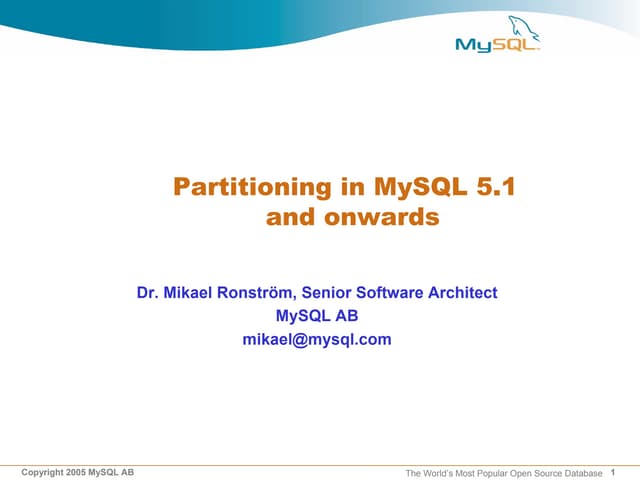 MySQL

Partitioning in MySQL 5.1 and onwards

Dr. Mikael Ronström, Senior Software Architect
MySQL AB
mikael@mysql.com

Copyright 2005 MySQL AB

The World's Most Popular Open Source Database 1